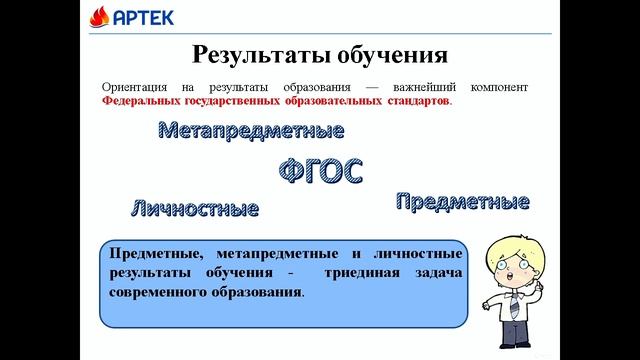 АРТЕК

Результаты обучения

Ориентация на результаты образования — важнейший компонент Федеральных государственных образовательных стандартов.

Метапредметные

ФГОС

Личностные

Предметные

Предметные, метапредметные и личностные результаты обучения - триединая задача современного образования.